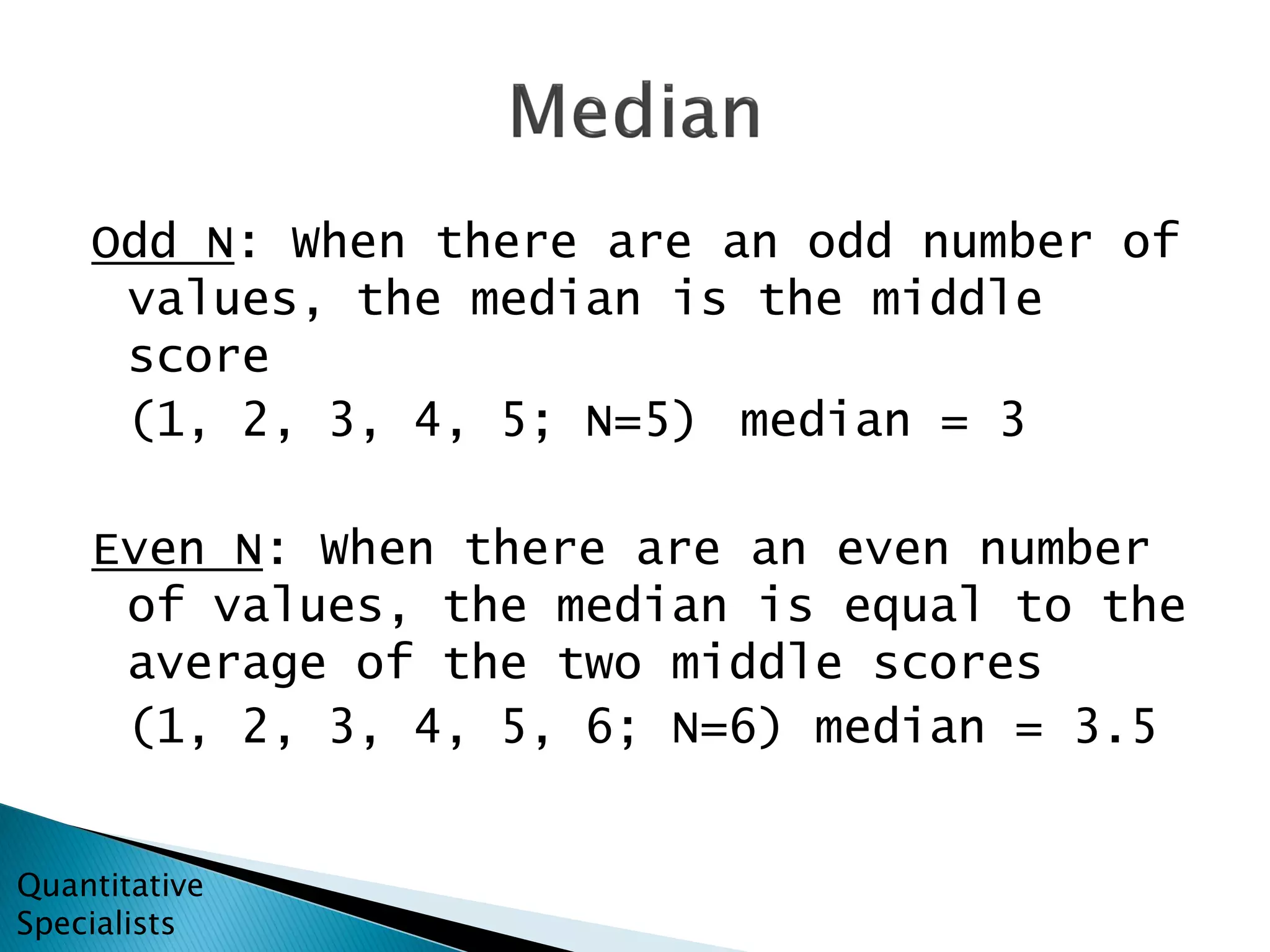 Median

Odd N: When there are an odd number of values, the median is the middle score

(1, 2, 3, 4, 5; N=5)  median = 3

Even N: When there are an even number of values, the median is equal to the average of the two middle scores

(1, 2, 3, 4, 5, 6; N=6) median = 3.5

Quantitative Specialists